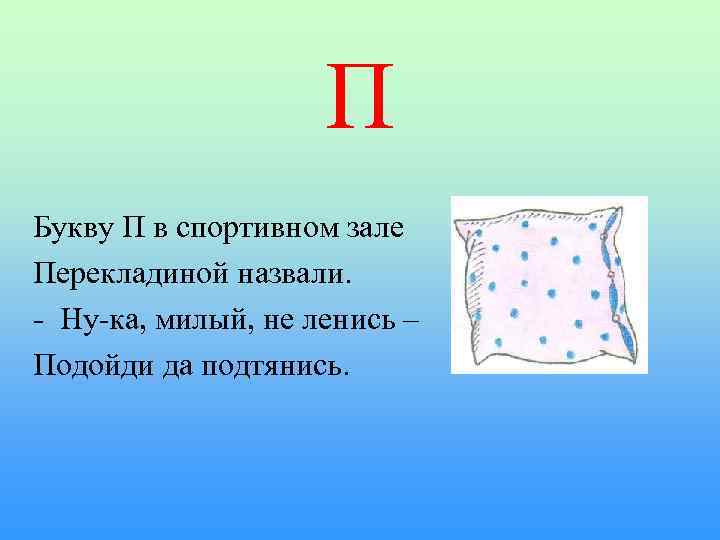 П

Букву П в спортивном зале
Перекладиной назвали.
- Ну-ка, милый, не ленись –
Подойди да подтянись.